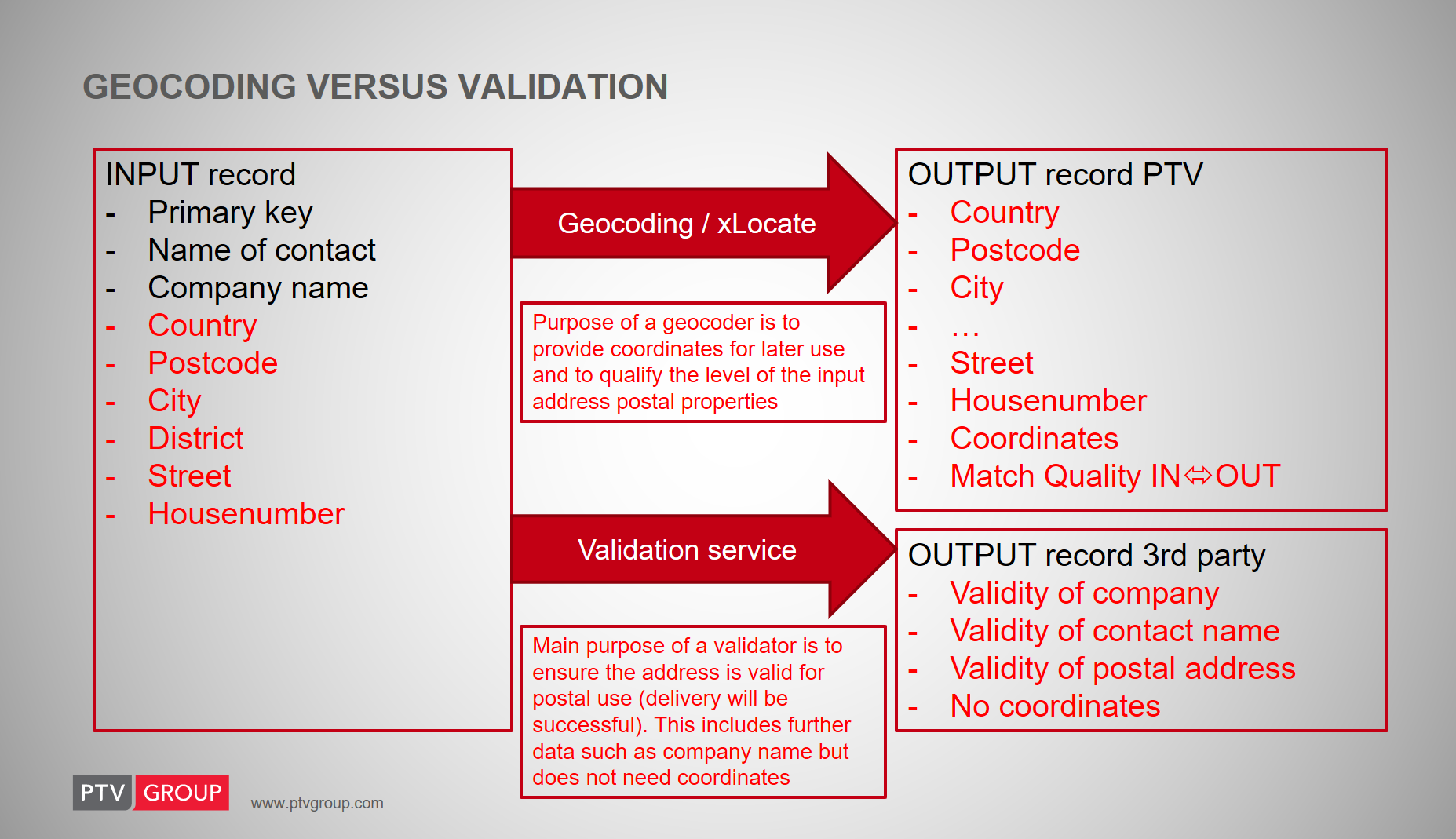 GEOCODING VERSUS VALIDATION

INPUT record
- Primary key
- Name of contact
- Company name
- Country
- Postcode
- City
- District
- Street
- Housenumber

Geocoding / xLocate

Purpose of a geocoder is to provide coordinates for later use and to qualify the level of the input address postal properties

Validation service

Main purpose of a validator is to ensure the address is valid for postal use (delivery will be successful). This includes further data such as company name but does not need coordinates

OUTPUT record PTV
- Country
- Postcode
- City
- …
- Street
- Housenumber
- Coordinates
- Match Quality IN⇔OUT

OUTPUT record 3rd party
- Validity of company
- Validity of contact name
- Validity of postal address
- No coordinates

PTV GROUP

www.ptvgroup.com